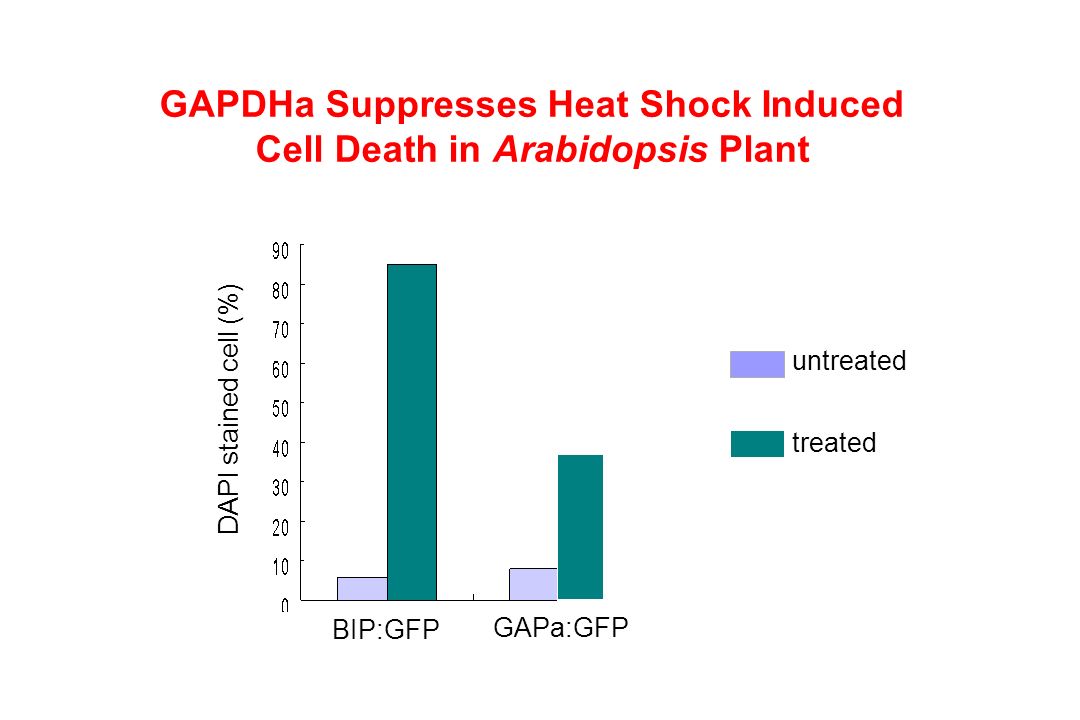 GAPDHa Suppresses Heat Shock Induced Cell Death in Arabidopsis Plant

DAPI stained cell (%)

90
80
70
60
50
40
30
20
10
0

BIP:GFP
GAPa:GFP

untreated
treated